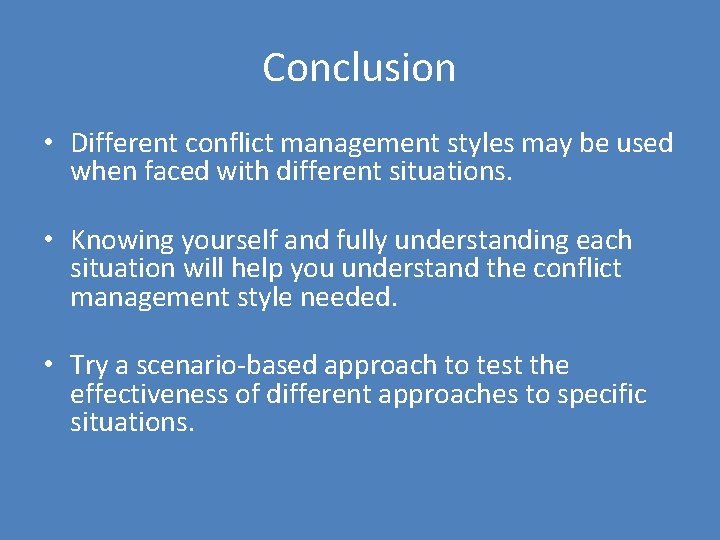 Conclusion

• Different conflict management styles may be used when faced with different situations.

• Knowing yourself and fully understanding each situation will help you understand the conflict management style needed.

• Try a scenario-based approach to test the effectiveness of different approaches to specific situations.